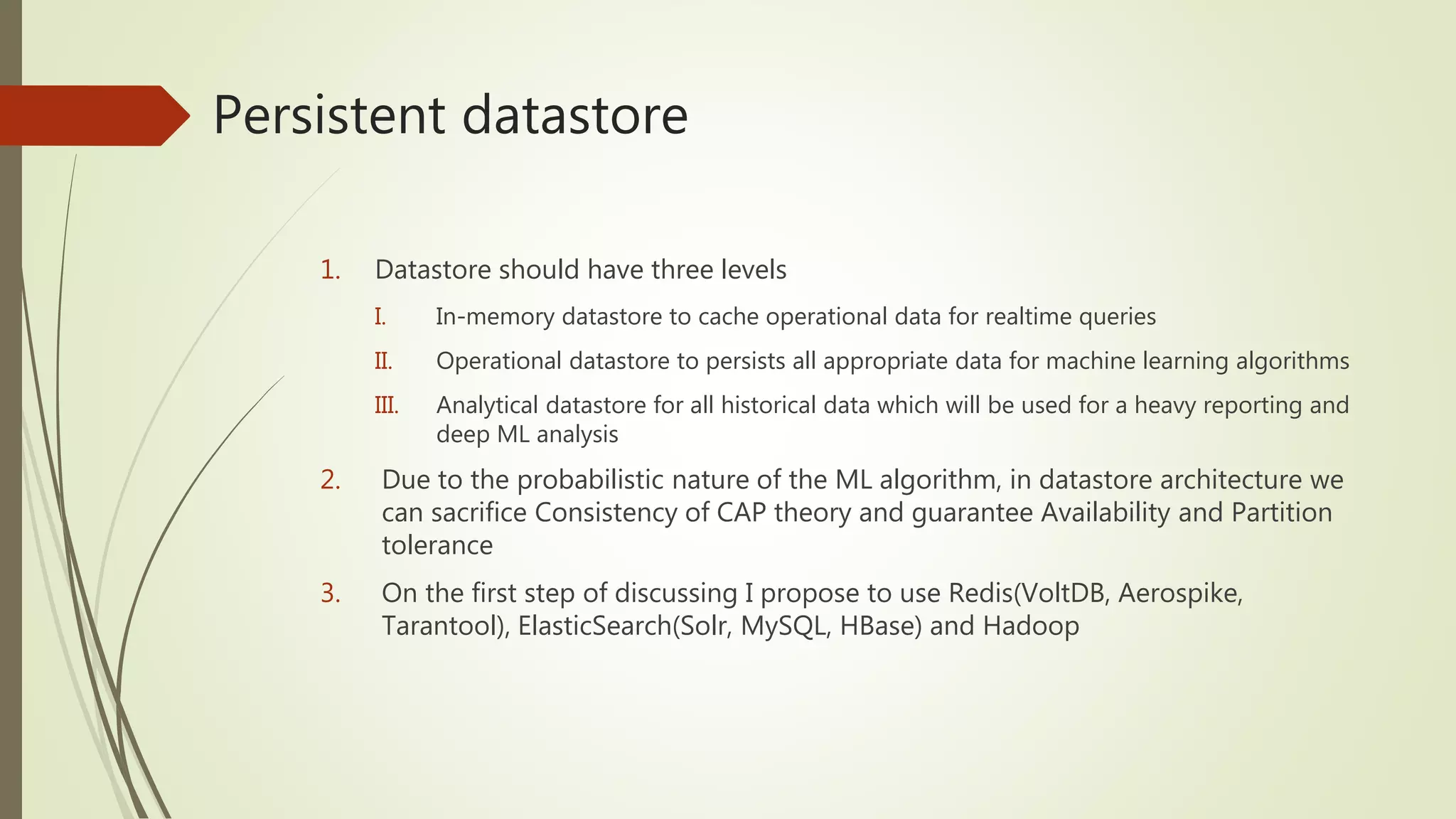 Persistent datastore

1. Datastore should have three levels

I. In-memory datastore to cache operational data for realtime queries

II. Operational datastore to persists all appropriate data for machine learning algorithms

III. Analytical datastore for all historical data which will be used for a heavy reporting and deep ML analysis

2. Due to the probabilistic nature of the ML algorithm, in datastore architecture we can sacrifice Consistency of CAP theory and guarantee Availability and Partition tolerance

3. On the first step of discussing I propose to use Redis(VoltDB, Aerospike, Tarantool), ElasticSearch(Solr, MySQL, HBase) and Hadoop